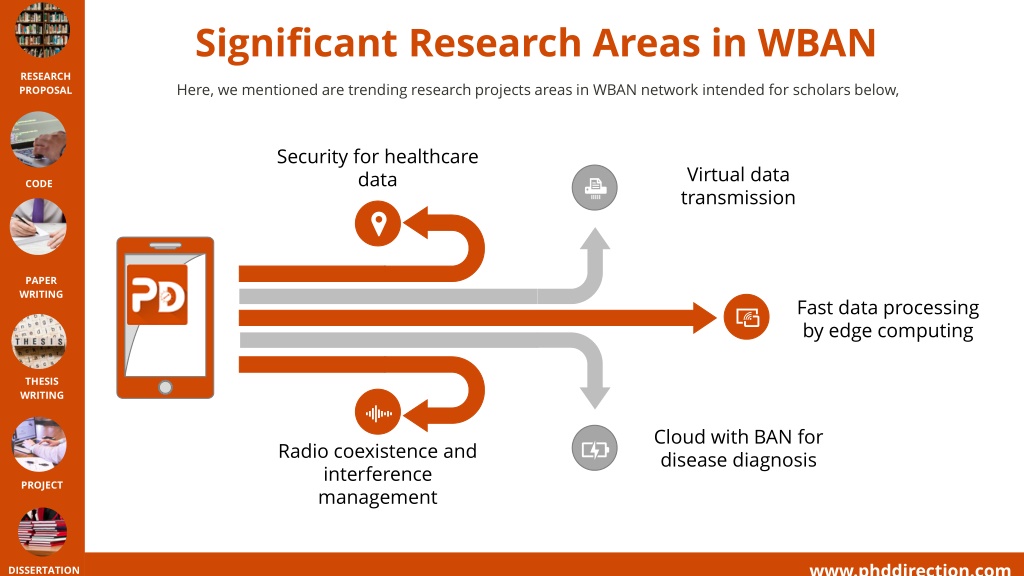 RESEARCH PROPOSAL

CODE

PAPER WRITING

THESIS

THESIS WRITING

PROJECT

DISSERTATION

Significant Research Areas in WBAN

Here, we mentioned are trending research projects areas in WBAN network intended for scholars below,

PD

Security for healthcare data

Virtual data transmission

Fast data processing by edge computing

Radio coexistence and interference management

Cloud with BAN for disease diagnosis

www.phddirection.com